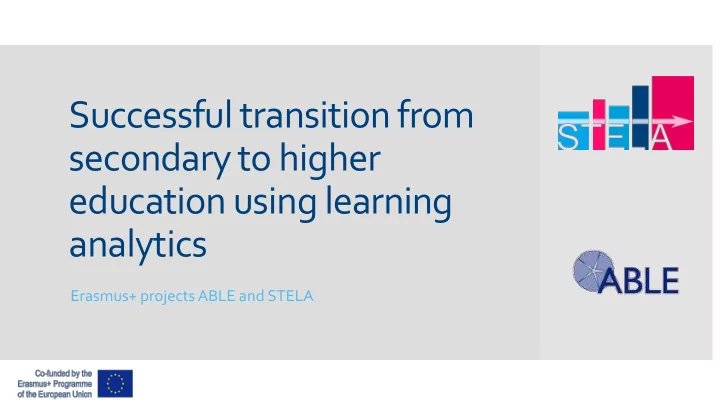 Successful transition from secondary to higher education using learning analytics

Erasmus+ projects ABLE and STELA

STELA

ABLE

Co-funded by the Erasmus+ Programme of the European Union